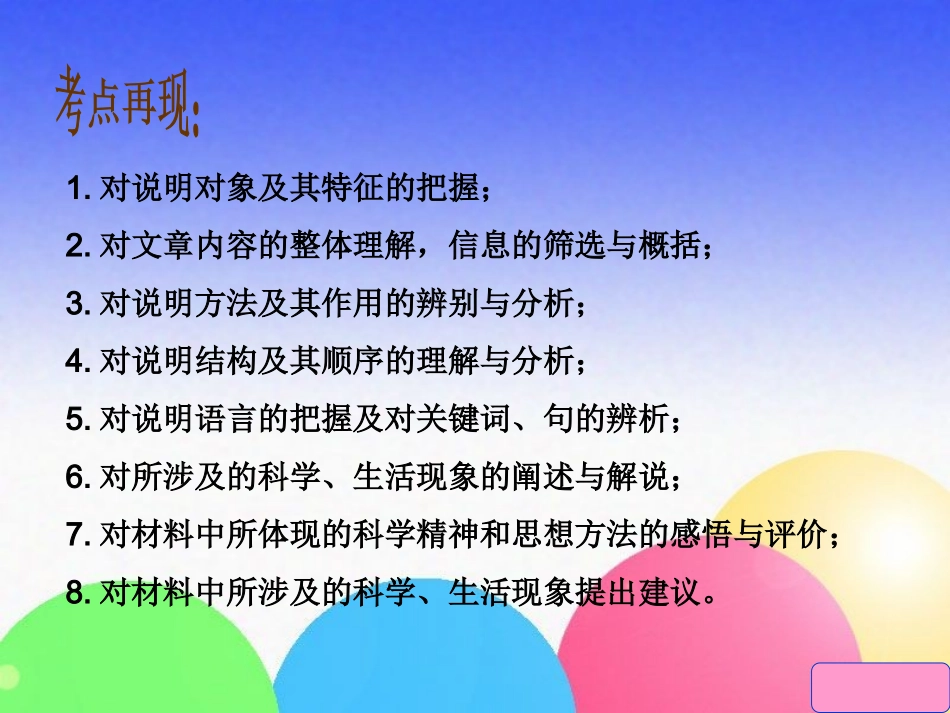 考点再现:

1. 对说明对象及其特征的把握；

2. 对文章内容的整体理解，信息的筛选与概括；

3. 对说明方法及其作用的辨别与分析；

4. 对说明结构及其顺序的理解与分析；

5. 对说明语言的把握及对关键词、句的辨析；

6. 对所涉及的科学、生活现象的阐述与解说；

7. 对材料中所体现的科学精神和思想方法的感悟与评价；

8. 对材料中所涉及的科学、生活现象提出建议。